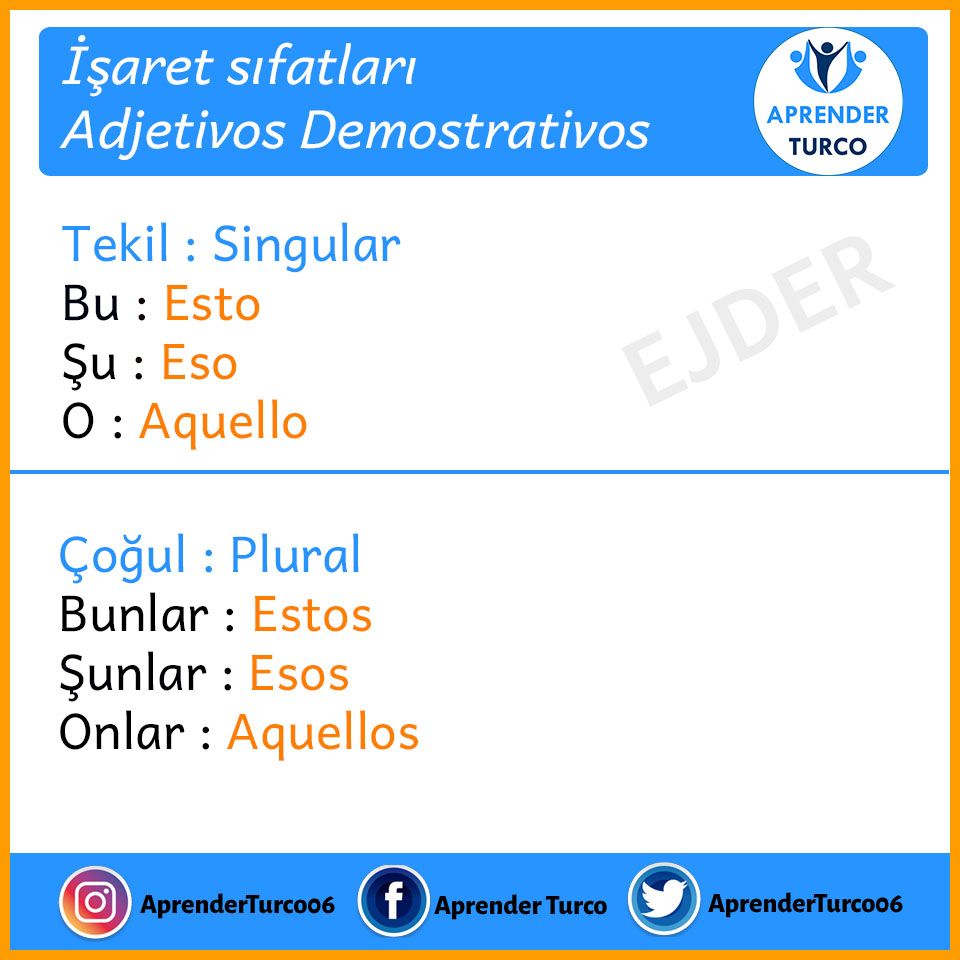 İşaret sıfatları
Adjetivos Demostrativos

APRENDER TURCO

Tekil : Singular
Bu : Esto
Şu : Eso
O : Aquello

EJDER

Çoğul : Plural
Bunlar : Estos
Şunlar : Esos
Onlar : Aquellos

AprenderTurco06 Aprender Turco AprenderTurco06